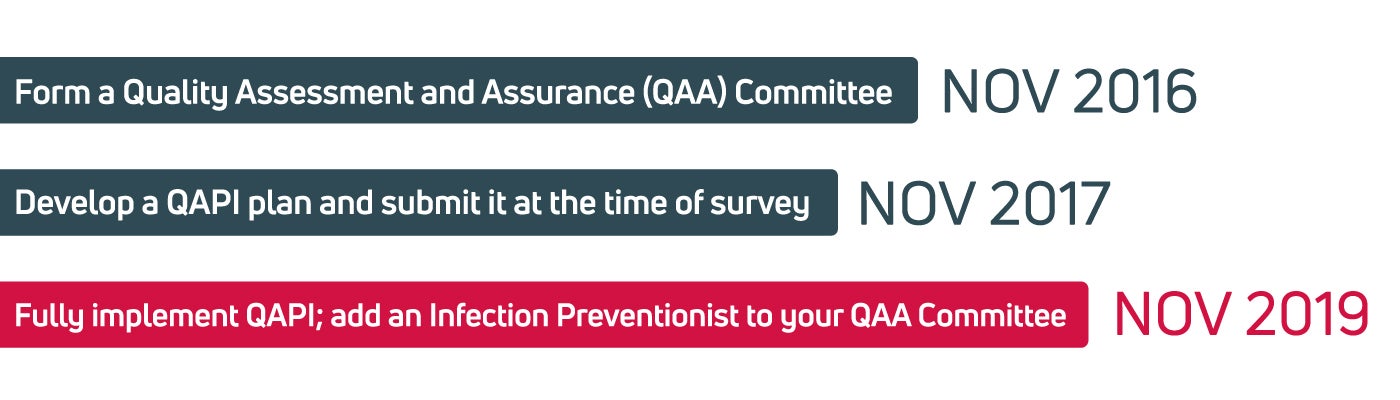 Form a Quality Assessment and Assurance (QAA) Committee NOV 2016

Develop a QAPI plan and submit it at the time of survey NOV 2017

Fully implement QAPI; add an Infection Preventionist to your QAA Committee NOV 2019